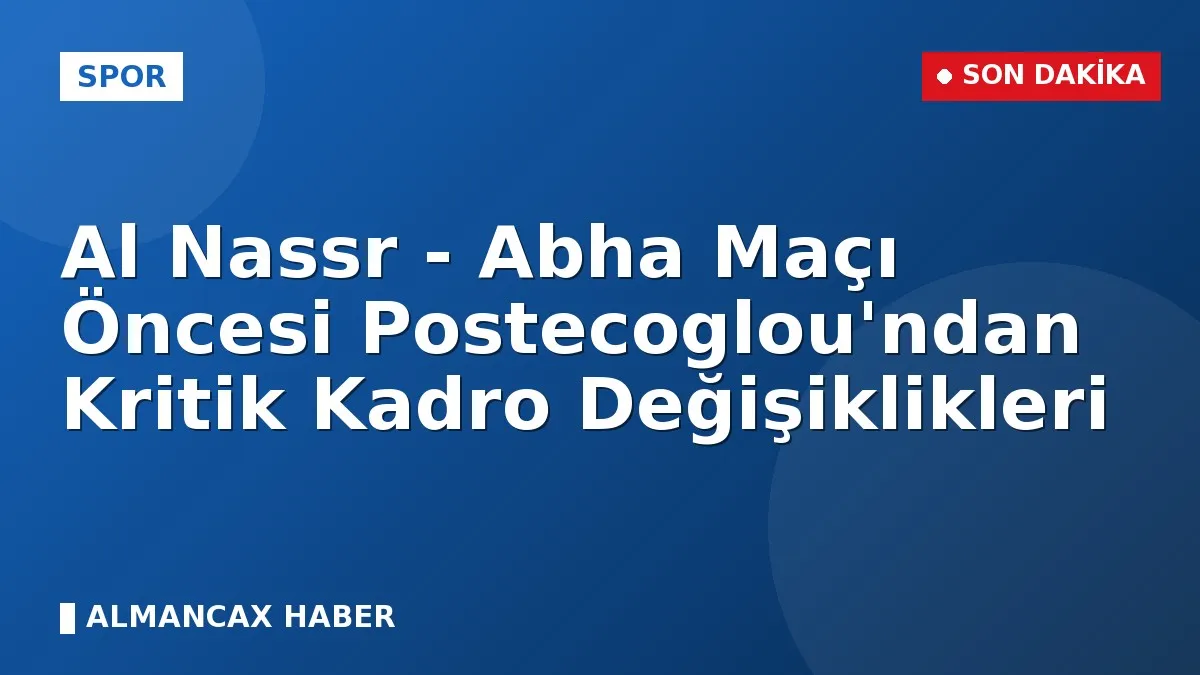 SPOR

SON DAKİKA

Al Nassr - Abha Maçı Öncesi Postecoglou'ndan Kritik Kadro Değişiklikleri

ALMANCAX HABER